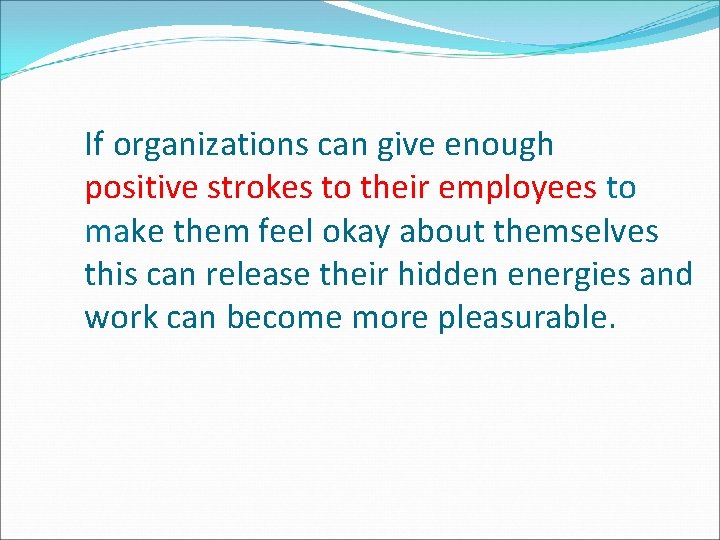 If organizations can give enough positive strokes to their employees to make them feel okay about themselves this can release their hidden energies and work can become more pleasurable.